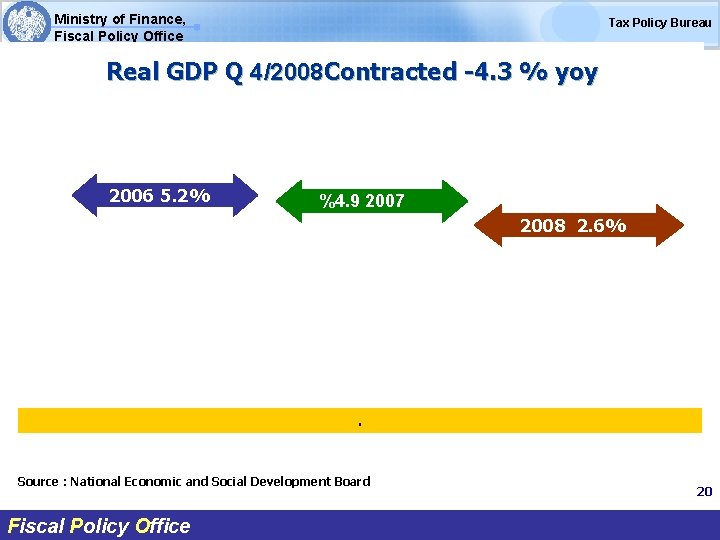 Ministry of Finance,
Fiscal Policy Office

Tax Policy Bureau

Real GDP Q 4/2008Contracted -4.3 % yoy

2006 5.2%

%4.9 2007

2008 2.6%

.

Source : National Economic and Social Development Board

20

Fiscal Policy Office